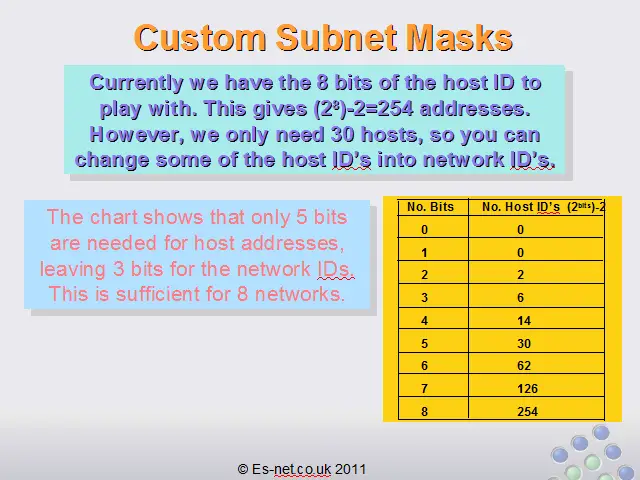 Custom Subnet Masks

Currently we have the 8 bits of the host ID to play with. This gives $(2^8)-2=254$ addresses. However, we only need 30 hosts, so you can change some of the host ID's into network ID's.

The chart shows that only 5 bits are needed for host addresses, leaving 3 bits for the network IDs. This is sufficient for 8 networks.

| No. Bits | No. Host ID's $(2^{bits})-2$ |
|---|---|
| 0 | 0 |
| 1 | 0 |
| 2 | 2 |
| 3 | 6 |
| 4 | 14 |
| 5 | 30 |
| 6 | 62 |
| 7 | 126 |
| 8 | 254 |

© Es-net.co.uk 2011